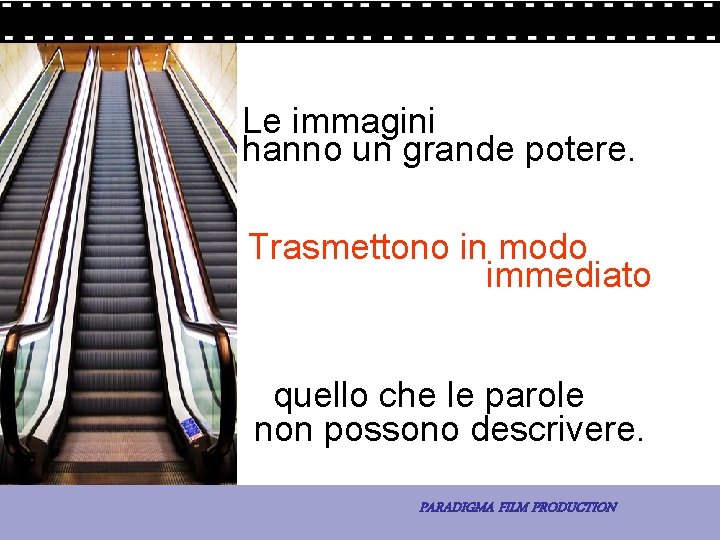 Le immagini
hanno un grande potere.

Trasmettono in modo
immediato

quello che le parole
non possono descrivere.

PARADIGMA FILM PRODUCTION